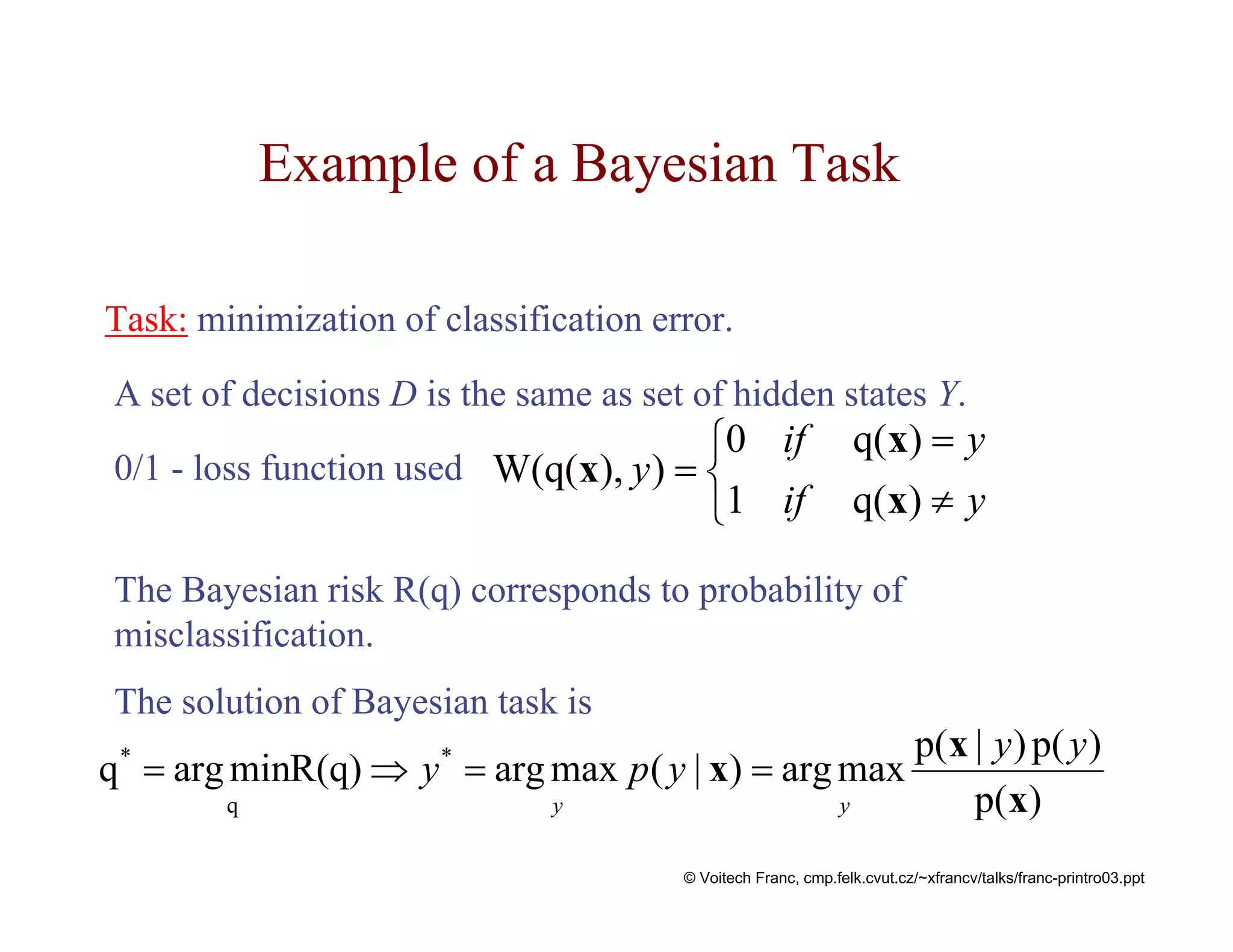 Example of a Bayesian Task

Task: minimization of classification error.

A set of decisions $D$ is the same as set of hidden states $Y$.

0/1 - loss function used $W(q(\mathbf{x}), y) = \begin{cases} 0 & if \quad q(\mathbf{x}) = y \\ 1 & if \quad q(\mathbf{x}) \neq y \end{cases}$

The Bayesian risk R(q) corresponds to probability of misclassification.

The solution of Bayesian task is

$q^* = \arg\min_{q} R(q) \Rightarrow y^* = \arg\max_{y} p(y \mid \mathbf{x}) = \arg\max_{y} \frac{p(\mathbf{x} \mid y)\, p(y)}{p(\mathbf{x})}$

© Voitech Franc, cmp.felk.cvut.cz/~xfrancv/talks/franc-printro03.ppt